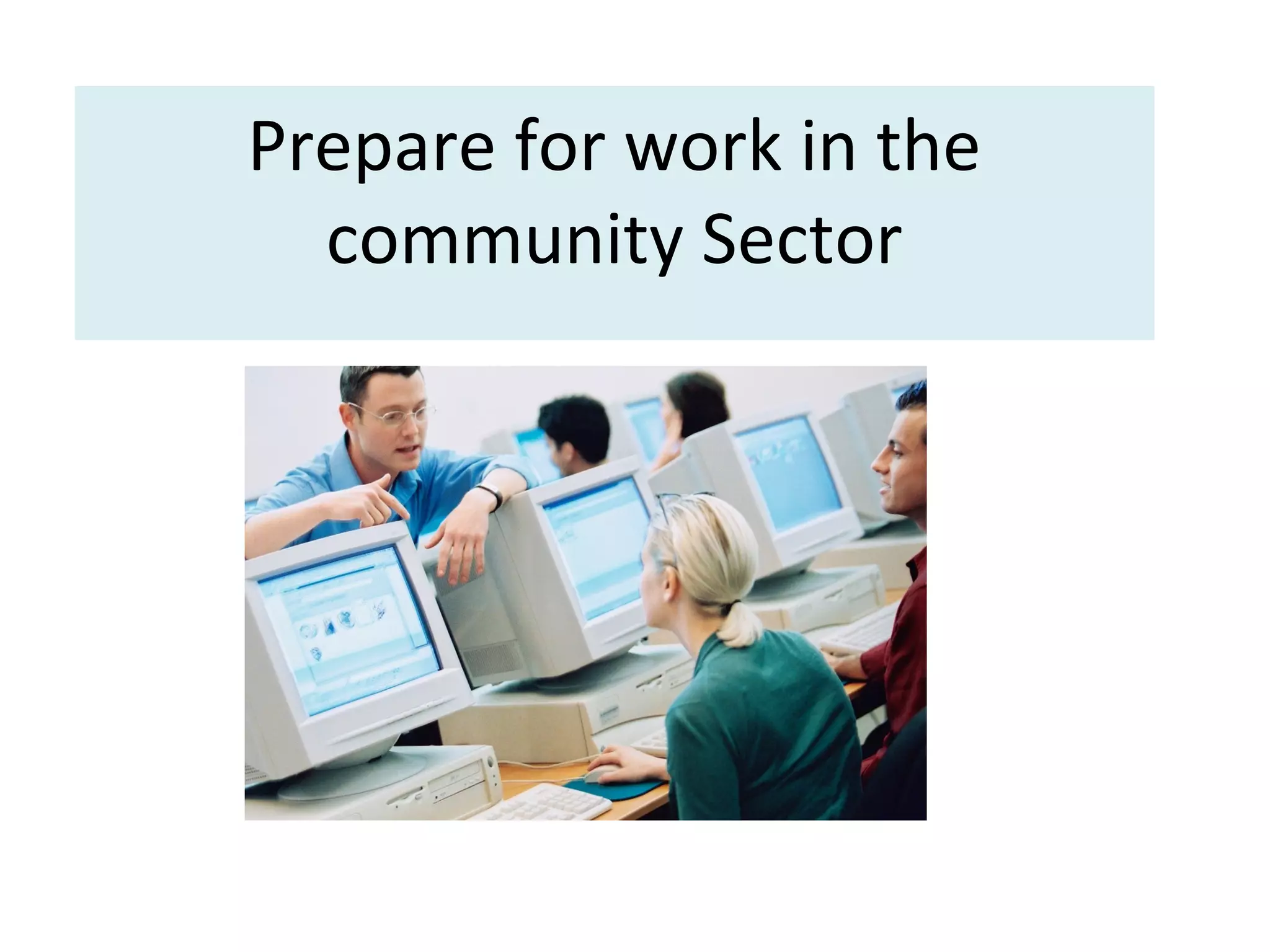 Prepare for work in the community Sector